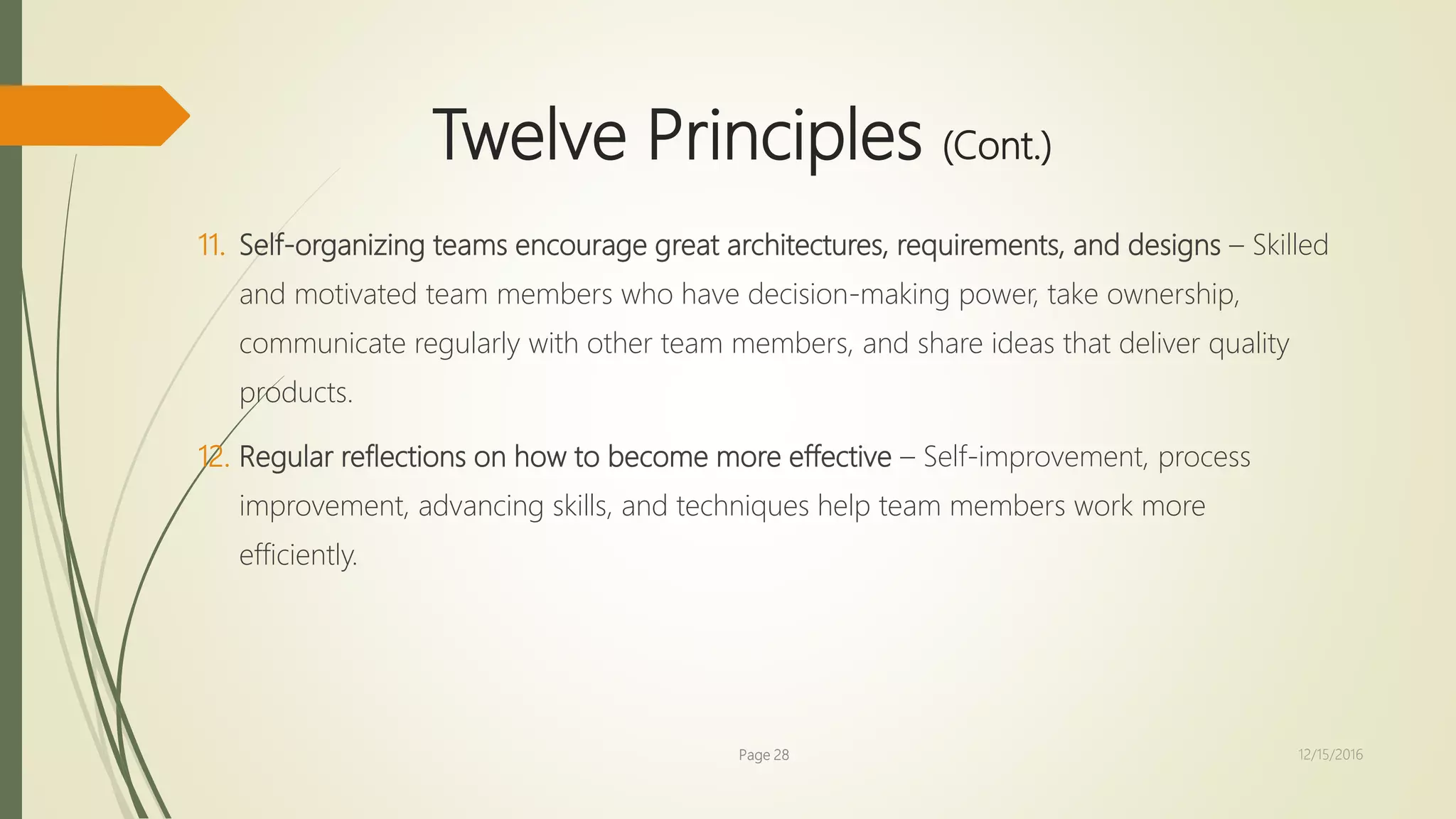 Twelve Principles (Cont.)

11. Self-organizing teams encourage great architectures, requirements, and designs – Skilled and motivated team members who have decision-making power, take ownership, communicate regularly with other team members, and share ideas that deliver quality products.

12. Regular reflections on how to become more effective – Self-improvement, process improvement, advancing skills, and techniques help team members work more efficiently.

Page 28

12/15/2016